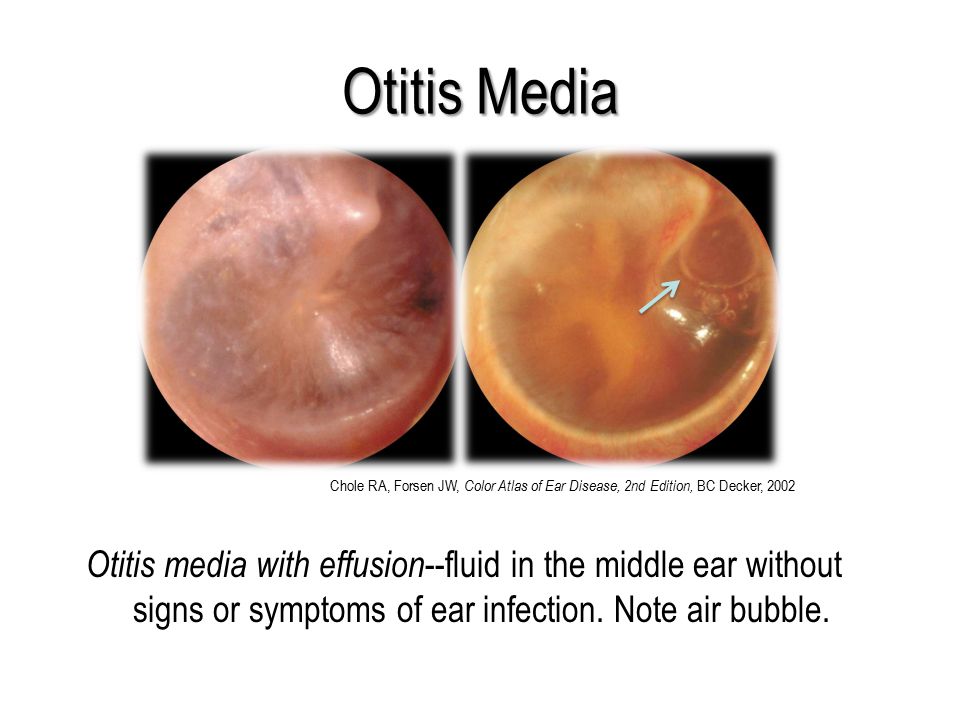 Otitis Media

Chole RA, Forsen JW, Color Atlas of Ear Disease, 2nd Edition, BC Decker, 2002

Otitis media with effusion--fluid in the middle ear without signs or symptoms of ear infection. Note air bubble.